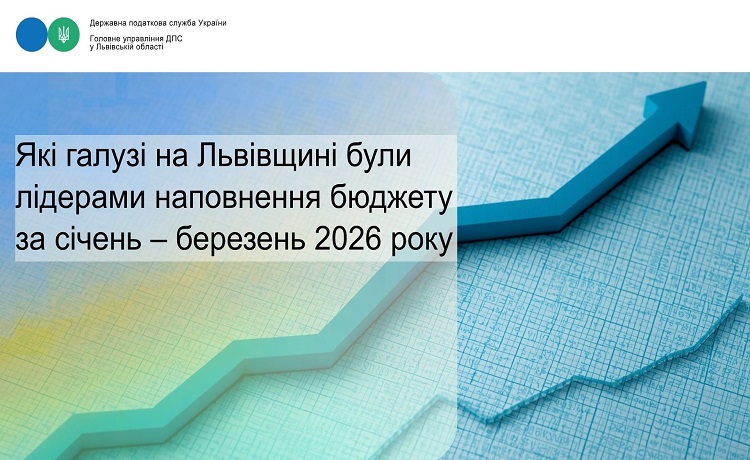 Державна податкова служба України

Головне управління ДПС у Львівській області

Які галузі на Львівщині були лідерами наповнення бюджету за січень – березень 2026 року